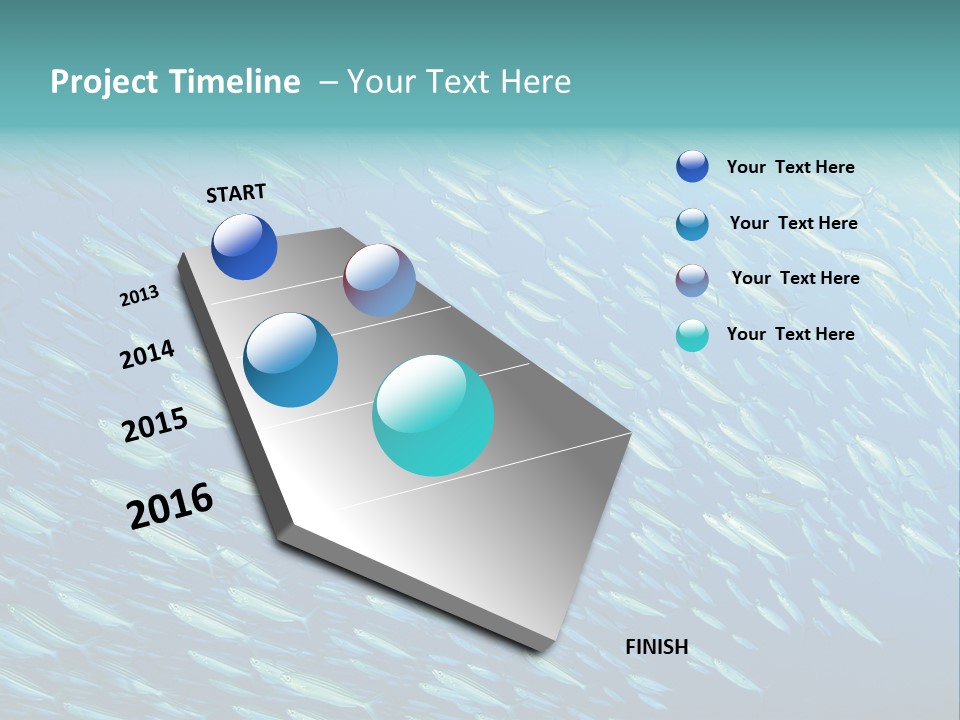 Project Timeline – Your Text Here

START

2013

2014

2015

2016

FINISH

Your Text Here

Your Text Here

Your Text Here

Your Text Here